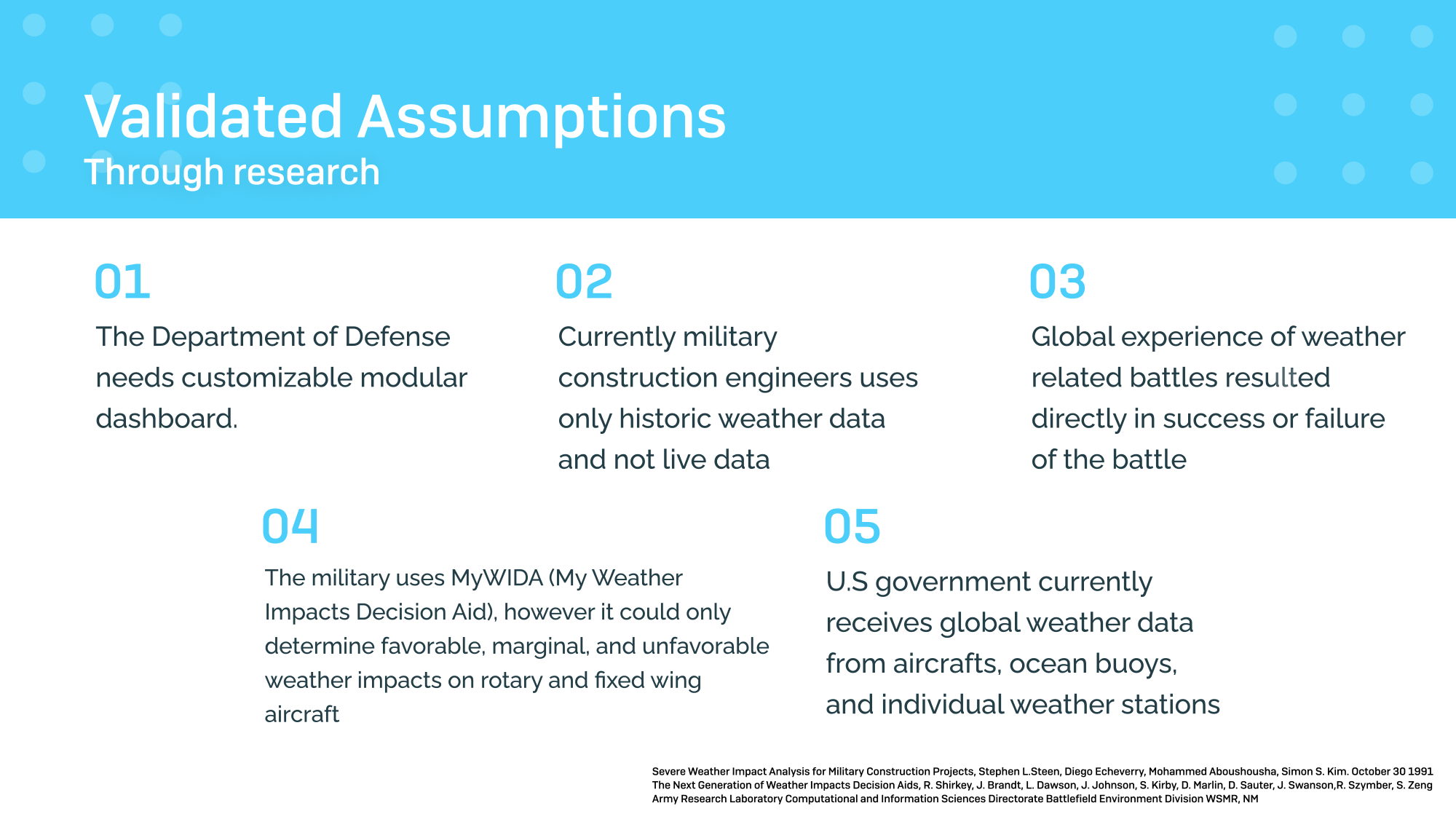 Validated Assumptions
Through research

01
The Department of Defense needs customizable modular dashboard.

02
Currently military construction engineers uses only historic weather data and not live data

03
Global experience of weather related battles resulted directly in success or failure of the battle

04
The military uses MyWIDA (My Weather Impacts Decision Aid), however it could only determine favorable, marginal, and unfavorable weather impacts on rotary and fixed wing aircraft

05
U.S government currently receives global weather data from aircrafts, ocean buoys, and individual weather stations

Severe Weather Impact Analysis for Military Construction Projects, Stephen L.Steen, Diego Echeverry, Mohammed Aboushousha, Simon S. Kim. October 30 1991
The Next Generation of Weather Impacts Decision Aids, R. Shirkey, J. Brandt, L. Dawson, J. Johnson, S. Kirby, D. Marlin, D. Sauter, J. Swanson,R. Szymber, S. Zeng
Army Research Laboratory Computational and Information Sciences Directorate Battlefield Environment Division WSMR, NM